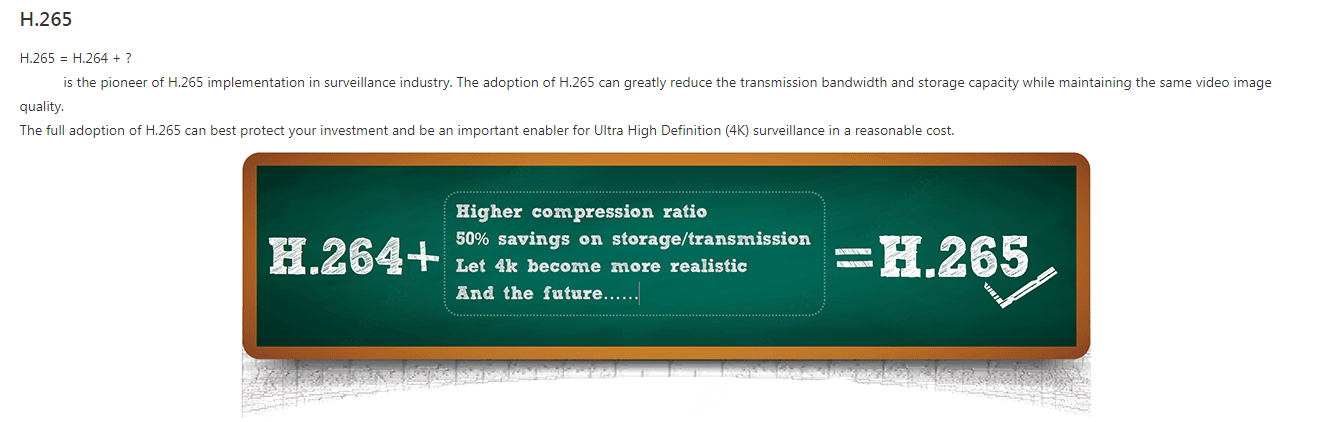 H.265

H.265 = H.264 + ?

is the pioneer of H.265 implementation in surveillance industry. The adoption of H.265 can greatly reduce the transmission bandwidth and storage capacity while maintaining the same video image quality.

The full adoption of H.265 can best protect your investment and be an important enabler for Ultra High Definition (4K) surveillance in a reasonable cost.

H.264+

Higher compression ratio
50% savings on storage/transmission
Let 4k become more realistic
And the future......

=H.265